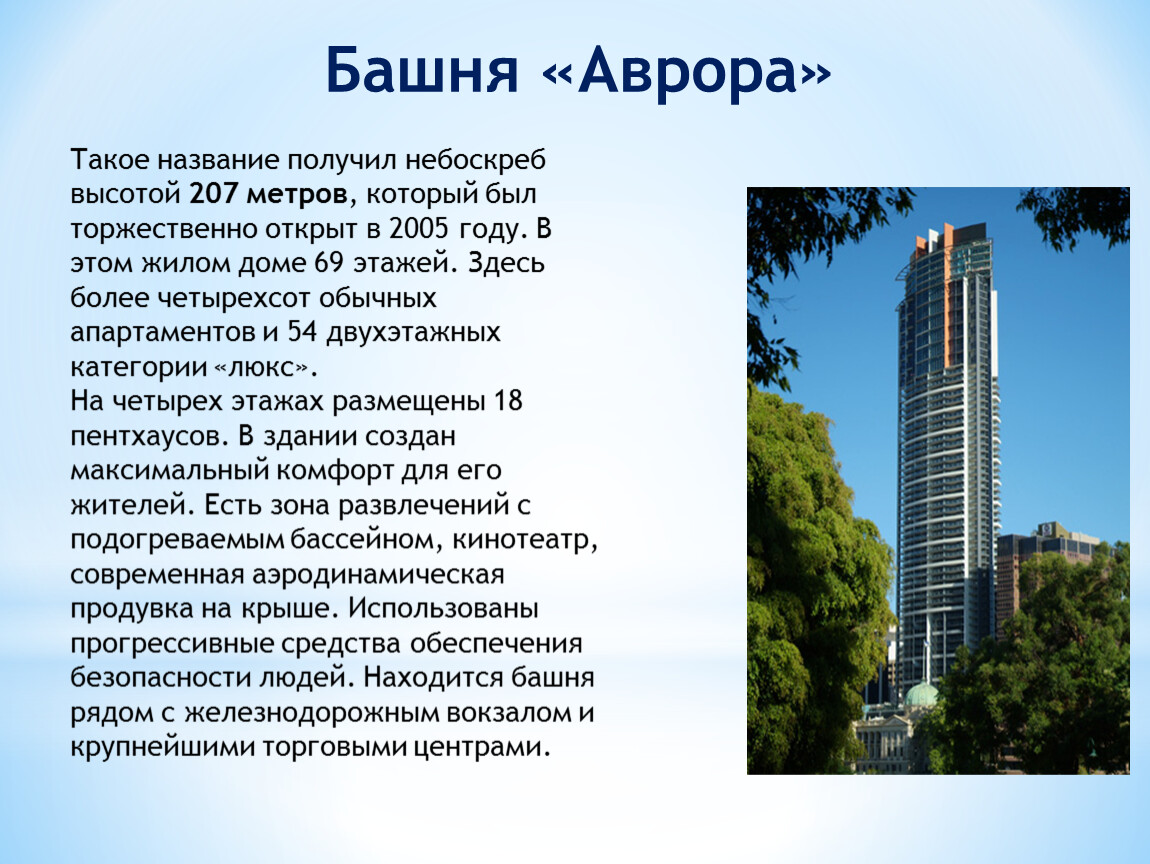 Башня «Аврора»

Такое название получил небоскреб высотой 207 метров, который был торжественно открыт в 2005 году. В этом жилом доме 69 этажей. Здесь более четырехсот обычных апартаментов и 54 двухэтажных категории «люкс».
На четырех этажах размещены 18 пентхаусов. В здании создан максимальный комфорт для его жителей. Есть зона развлечений с подогреваемым бассейном, кинотеатр, современная аэродинамическая продувка на крыше. Использованы прогрессивные средства обеспечения безопасности людей. Находится башня рядом с железнодорожным вокзалом и крупнейшими торговыми центрами.